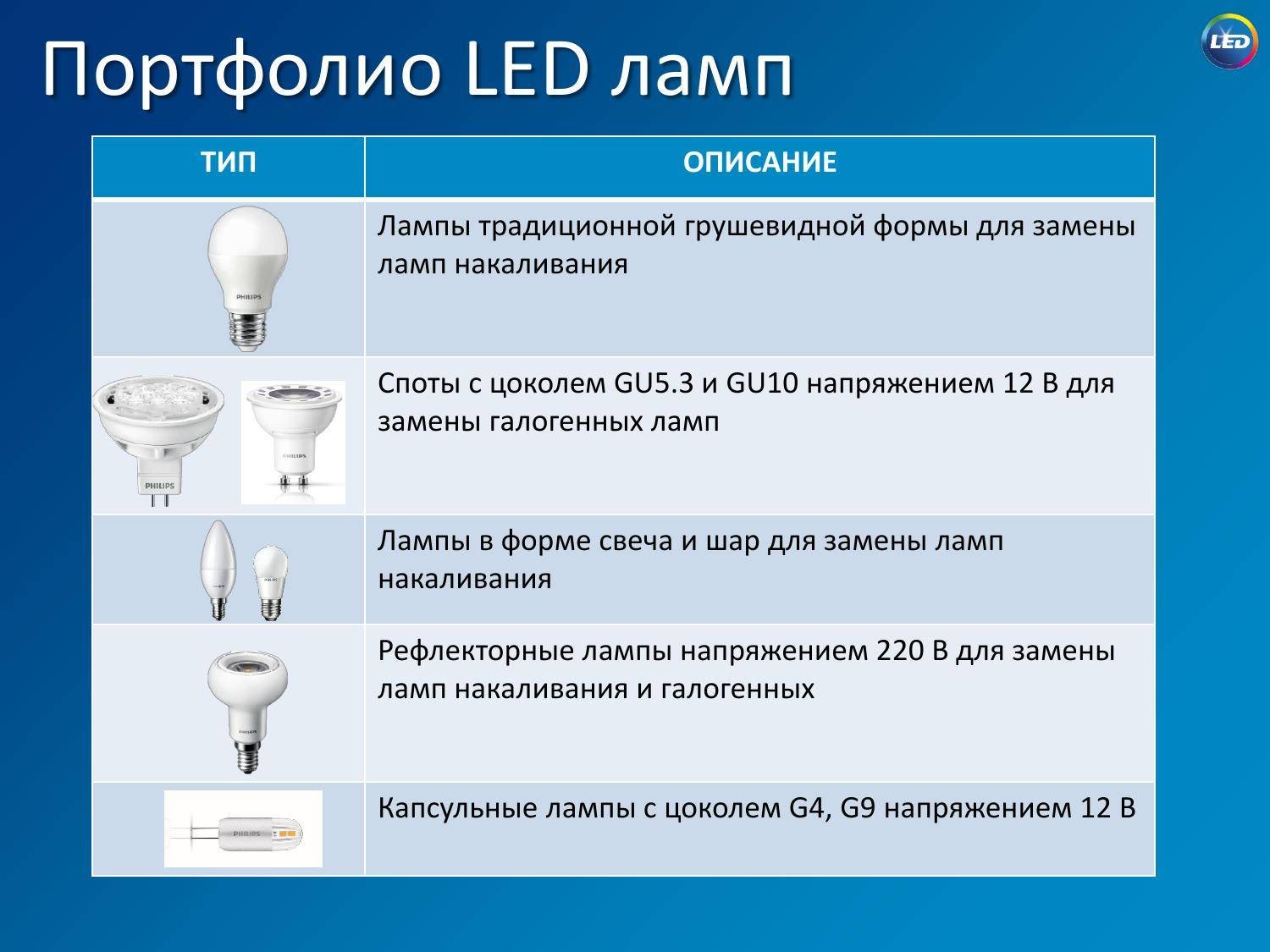 Портфолио LED ламп

LED

| ТИП | ОПИСАНИЕ |
|---|---|
| PHILIPS | Лампы традиционной грушевидной формы для замены ламп накаливания |
| PHILIPS PHILIPS | Споты с цоколем GU5.3 и GU10 напряжением 12 В для замены галогенных ламп |
| PHILIPS | Лампы в форме свеча и шар для замены ламп накаливания |
| PHILIPS | Рефлекторные лампы напряжением 220 В для замены ламп накаливания и галогенных |
| PHILIPS | Капсульные лампы с цоколем G4, G9 напряжением 12 В |